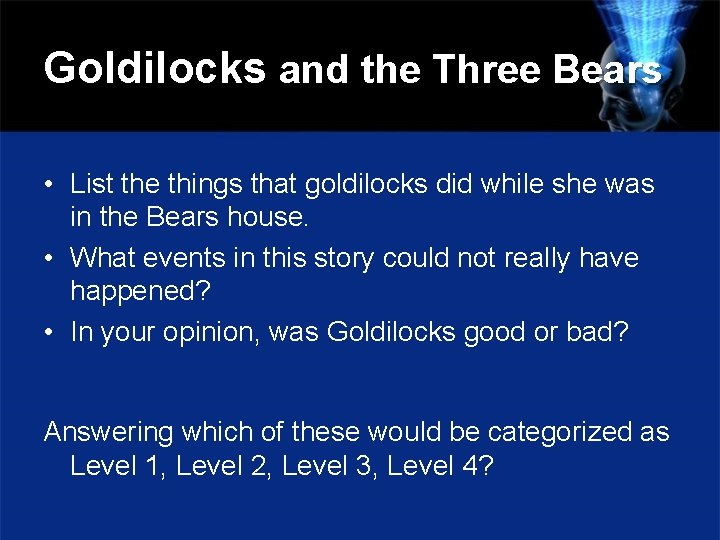 Goldilocks and the Three Bears

• List the things that goldilocks did while she was in the Bears house.
• What events in this story could not really have happened?
• In your opinion, was Goldilocks good or bad?

Answering which of these would be categorized as Level 1, Level 2, Level 3, Level 4?